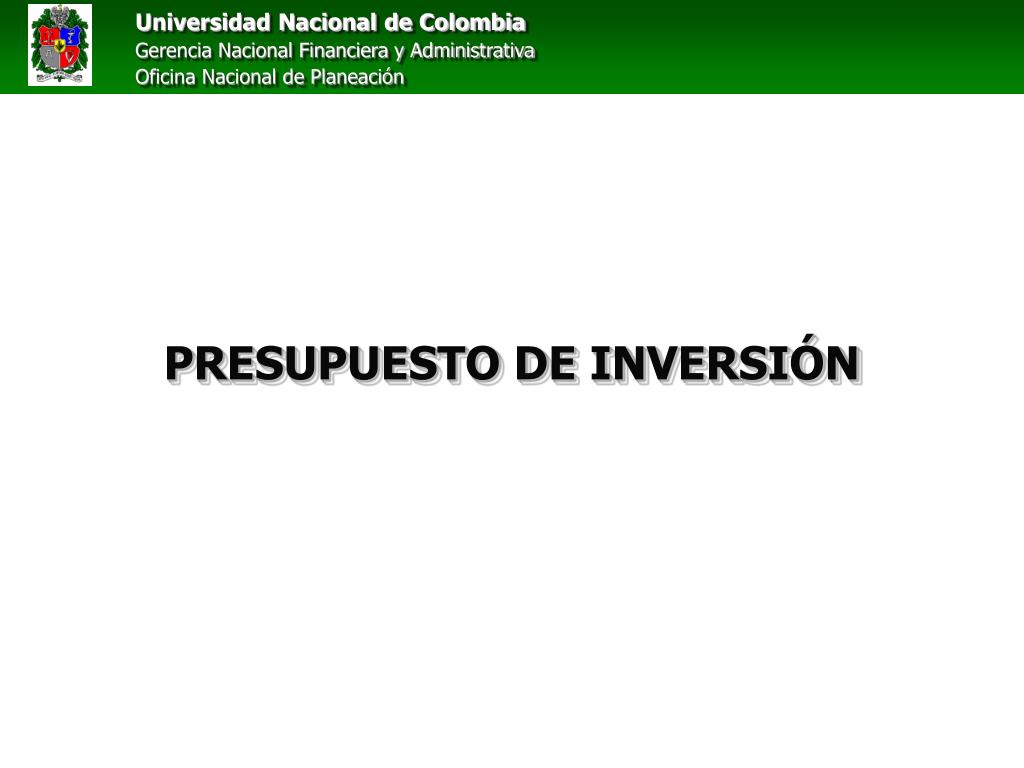 Universidad Nacional de Colombia
Gerencia Nacional Financiera y Administrativa
Oficina Nacional de Planeación

PRESUPUESTO DE INVERSIÓN